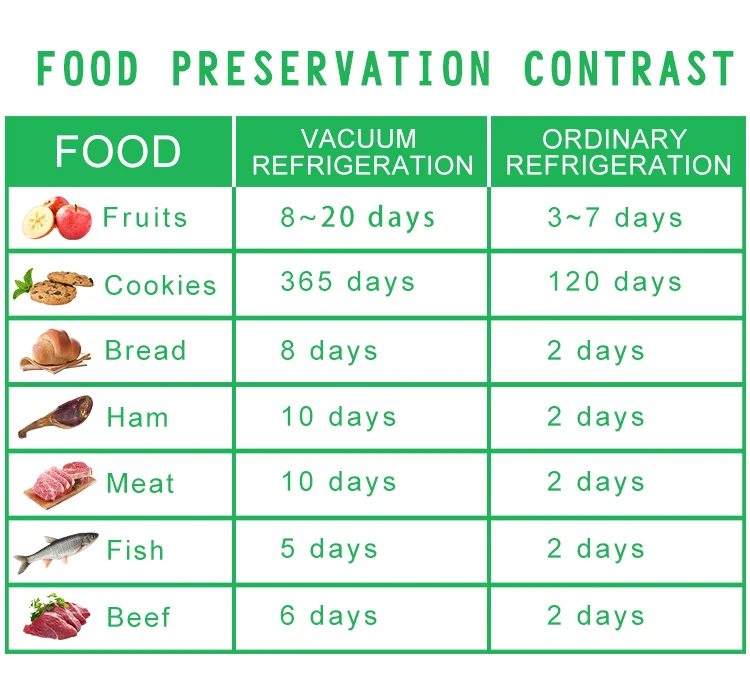 FOOD PRESERVATION CONTRAST

| FOOD | VACUUM REFRIGERATION | ORDINARY REFRIGERATION |
|---|---|---|
| Fruits | 8~20 days | 3~7 days |
| Cookies | 365 days | 120 days |
| Bread | 8 days | 2 days |
| Ham | 10 days | 2 days |
| Meat | 10 days | 2 days |
| Fish | 5 days | 2 days |
| Beef | 6 days | 2 days |